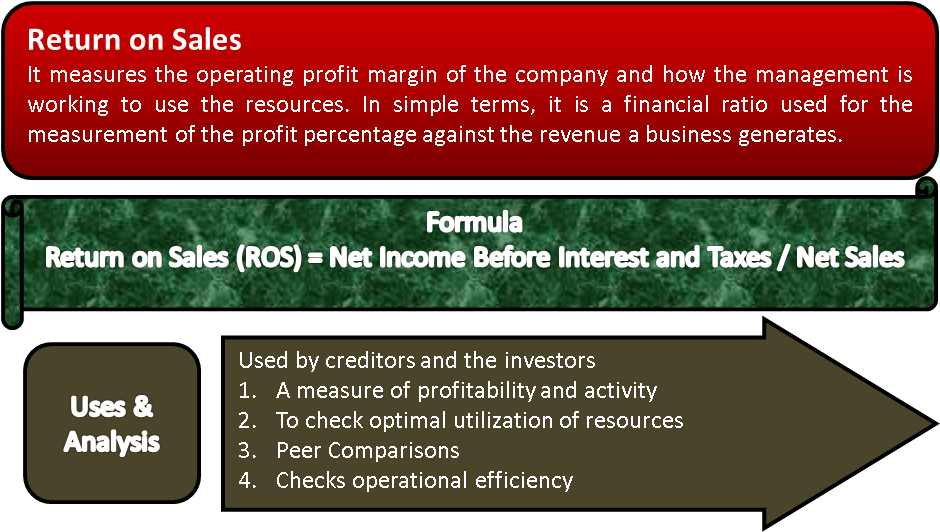 Return on Sales
It measures the operating profit margin of the company and how the management is working to use the resources. In simple terms, it is a financial ratio used for the measurement of the profit percentage against the revenue a business generates.

Formula
Return on Sales (ROS) = Net Income Before Interest and Taxes / Net Sales

Uses & Analysis

Used by creditors and the investors
1. A measure of profitability and activity
2. To check optimal utilization of resources
3. Peer Comparisons
4. Checks operational efficiency